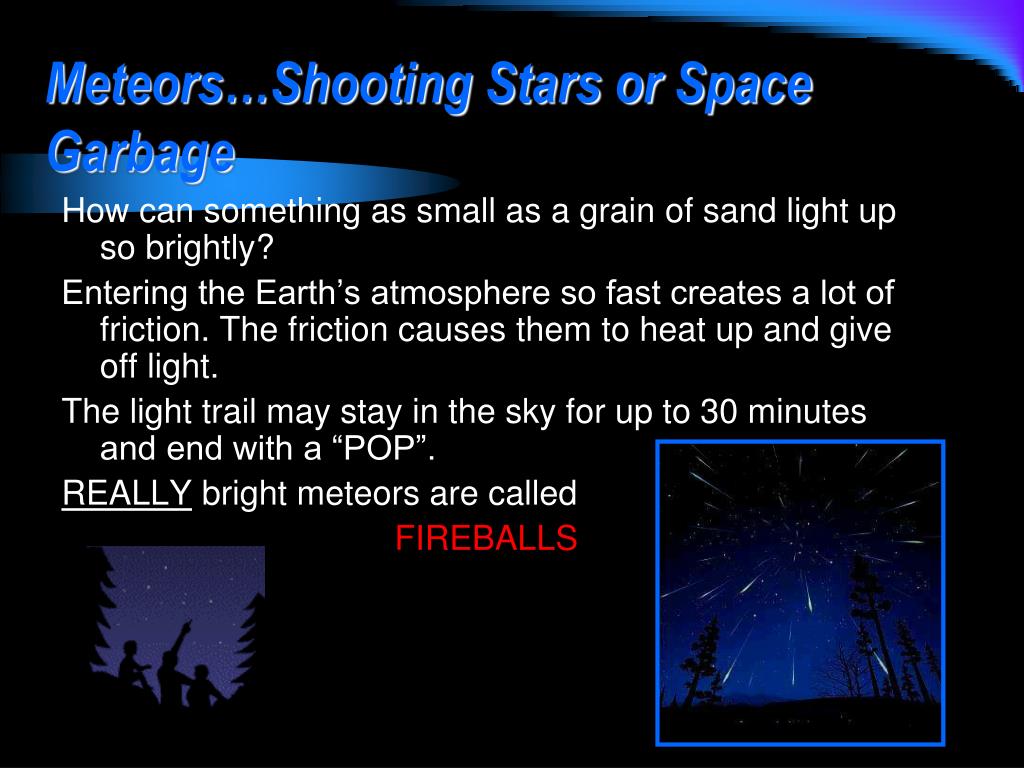 Meteors…Shooting Stars or Space Garbage

How can something as small as a grain of sand light up so brightly?

Entering the Earth’s atmosphere so fast creates a lot of friction. The friction causes them to heat up and give off light.

The light trail may stay in the sky for up to 30 minutes and end with a “POP”.

REALLY bright meteors are called FIREBALLS